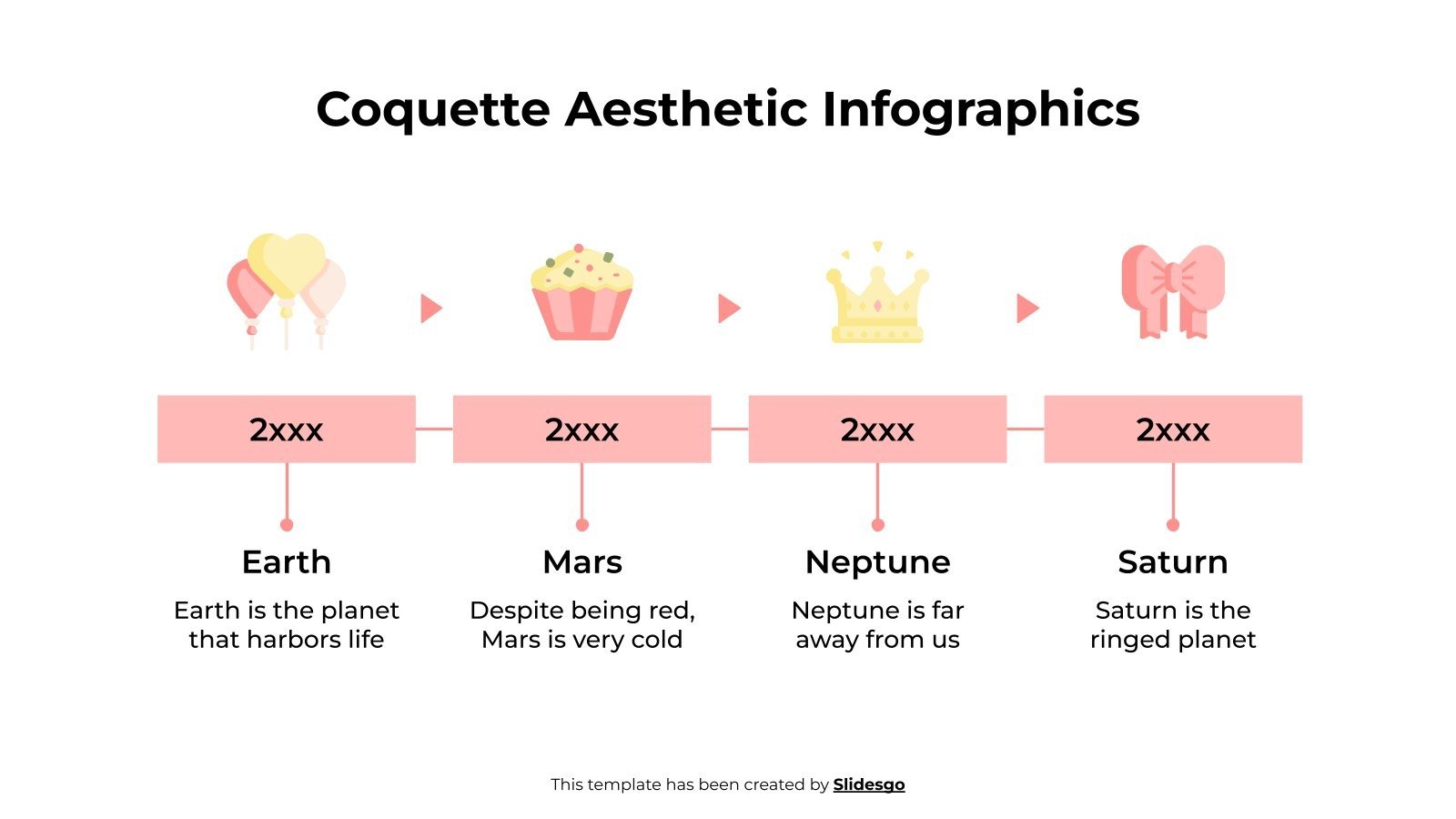 Coquette Aesthetic Infographics

2xxx

Earth

Earth is the planet that harbors life

2xxx

Mars

Despite being red, Mars is very cold

2xxx

Neptune

Neptune is far away from us

2xxx

Saturn

Saturn is the ringed planet

This template has been created by Slidesgo